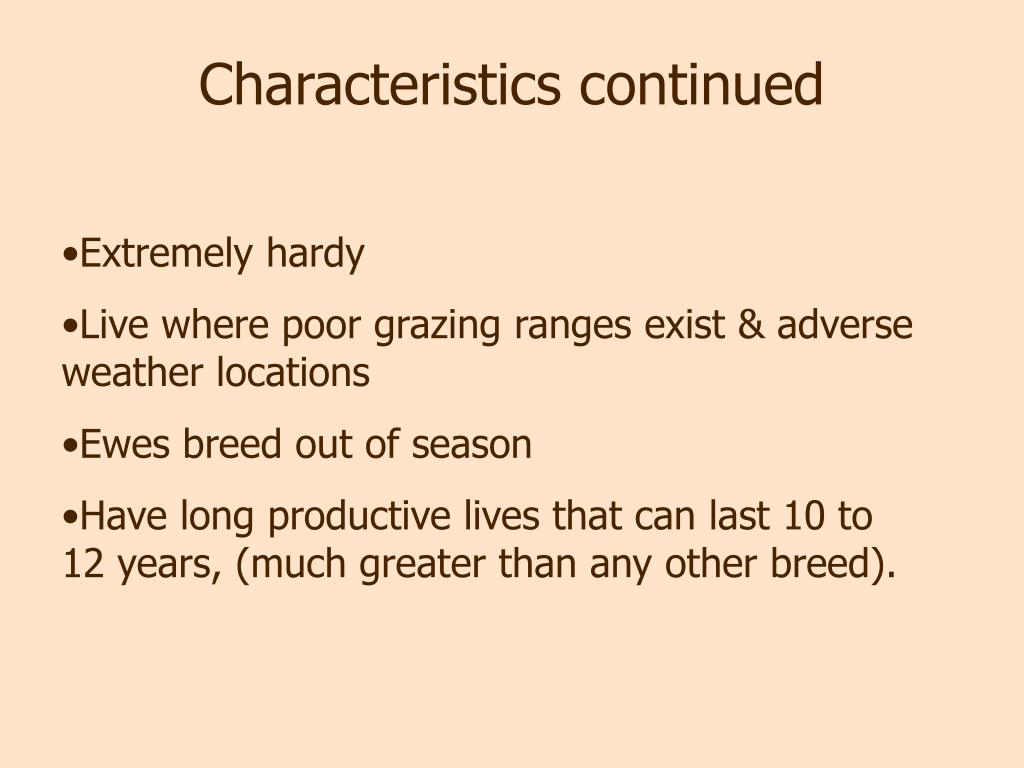 Characteristics continued

•Extremely hardy

•Live where poor grazing ranges exist & adverse weather locations

•Ewes breed out of season

•Have long productive lives that can last 10 to 12 years, (much greater than any other breed).